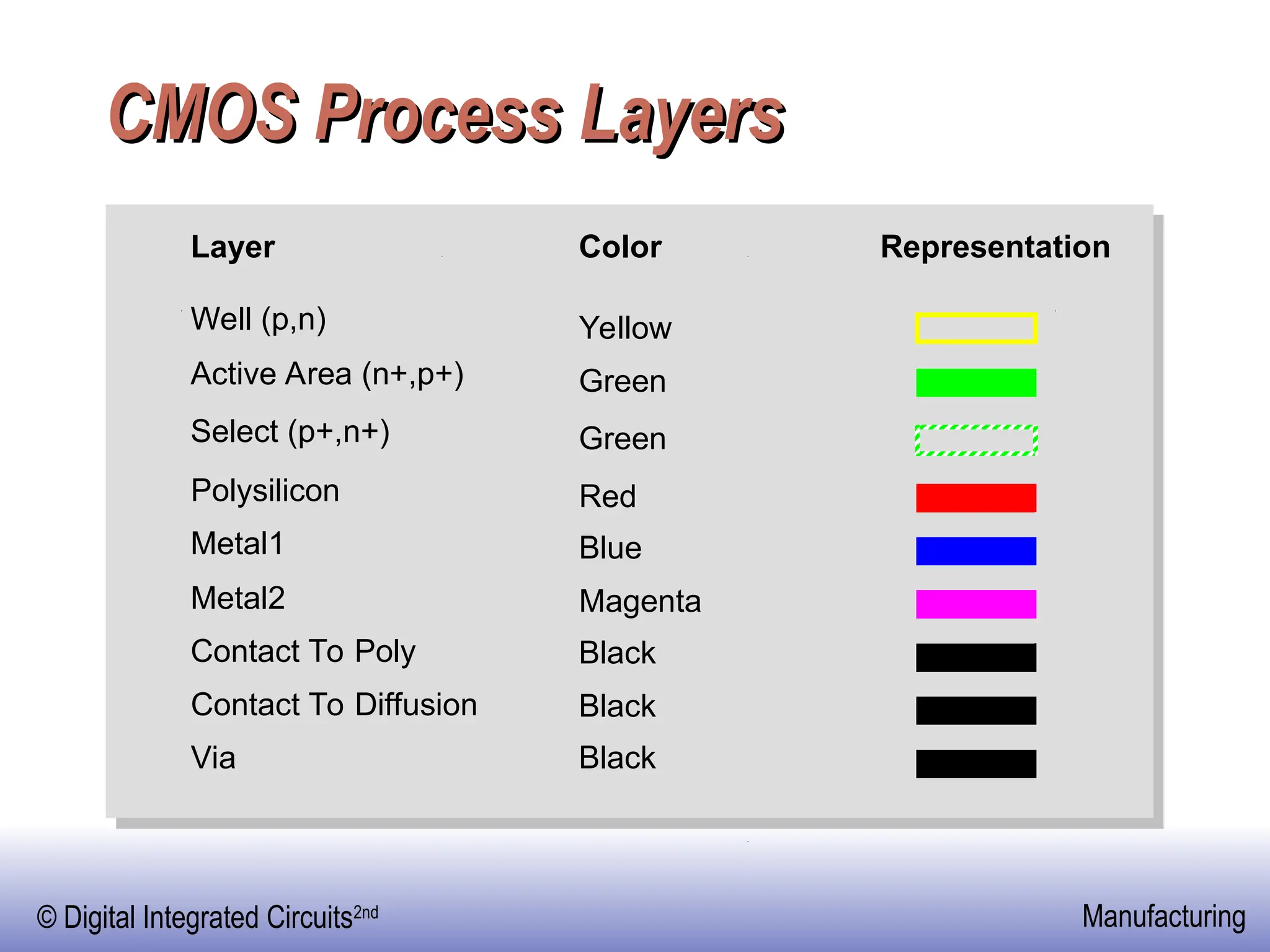 CMOS Process Layers

| Layer | Color | Representation |
|---|---|---|
| Well (p,n) | Yellow | |
| Active Area (n+,p+) | Green | |
| Select (p+,n+) | Green | |
| Polysilicon | Red | |
| Metal1 | Blue | |
| Metal2 | Magenta | |
| Contact To Poly | Black | |
| Contact To Diffusion | Black | |
| Via | Black | |

© Digital Integrated Circuits$^{2nd}$

Manufacturing